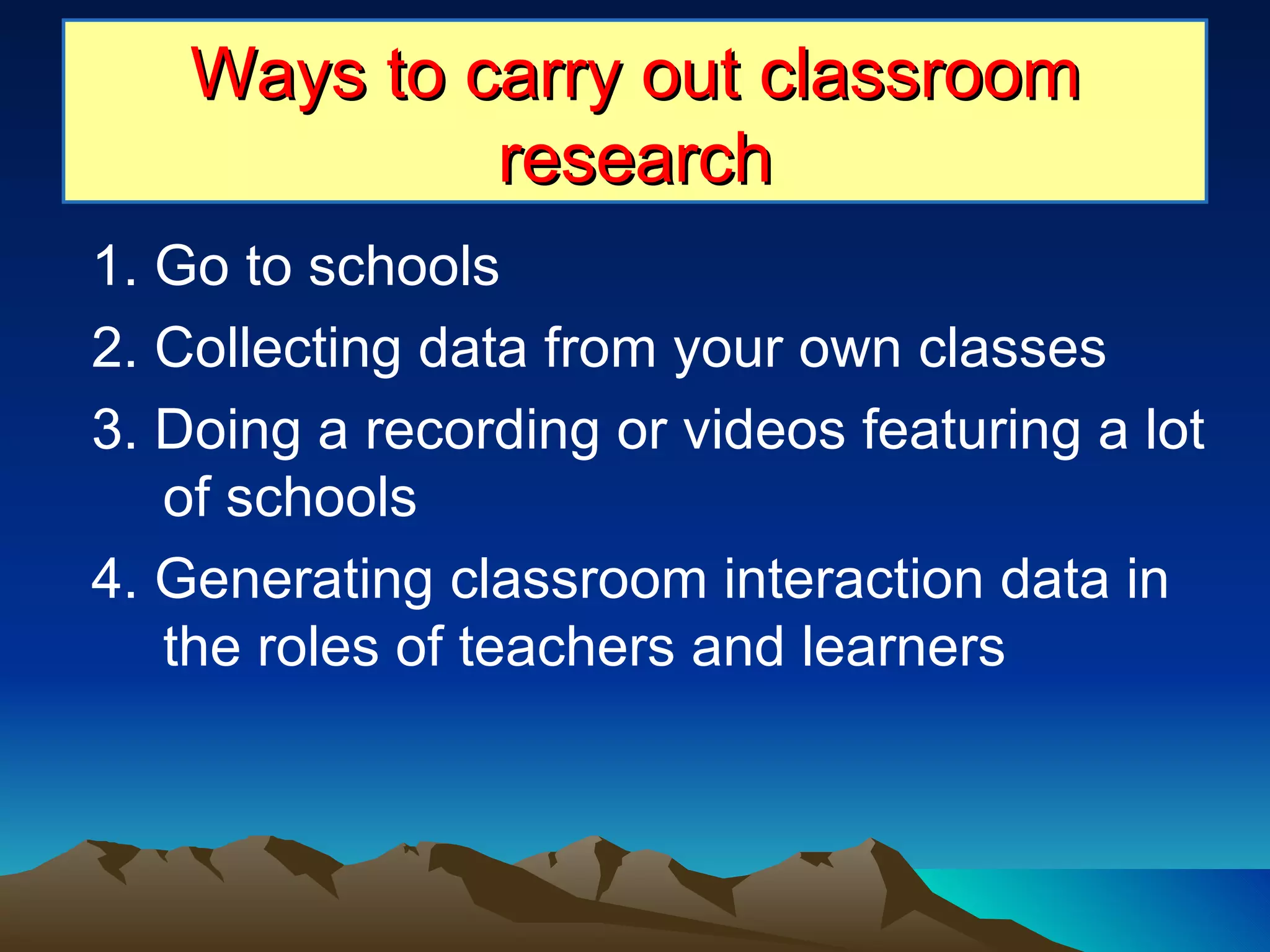 Ways to carry out classroom research

1. Go to schools
2. Collecting data from your own classes
3. Doing a recording or videos featuring a lot of schools
4. Generating classroom interaction data in the roles of teachers and learners